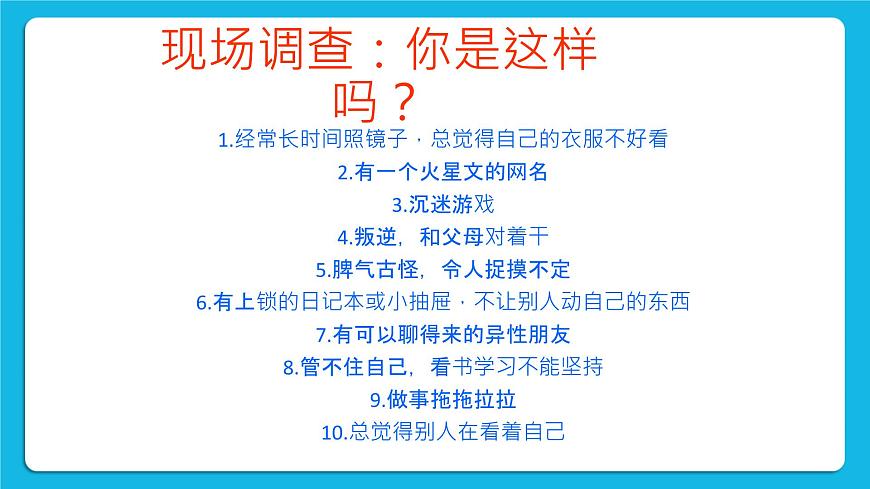 现场调查：你是这样吗？

1.经常长时间照镜子，总觉得自己的衣服不好看

2.有一个火星文的网名

3.沉迷游戏

4.叛逆，和父母对着干

5.脾气古怪，令人捉摸不定

6.有上锁的日记本或小抽屉，不让别人动自己的东西

7.有可以聊得来的异性朋友

8.管不住自己，看书学习不能坚持

9.做事拖拖拉拉

10.总觉得别人在看着自己